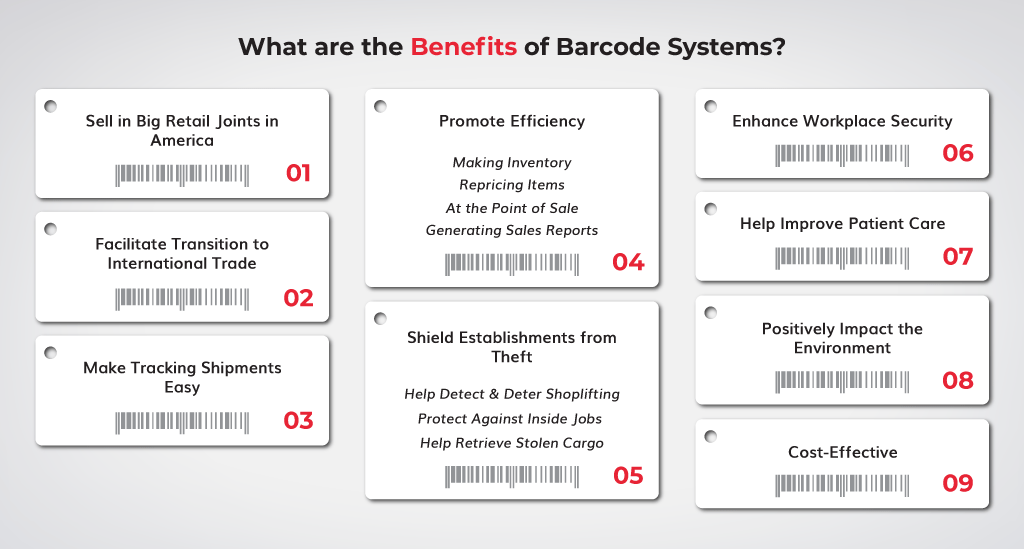 What are the Benefits of Barcode Systems?

Sell in Big Retail Joints in America
01

Facilitate Transition to International Trade
02

Make Tracking Shipments Easy
03

Promote Efficiency

Making Inventory
Repricing Items
At the Point of Sale
Generating Sales Reports
04

Shield Establishments from Theft

Help Detect & Deter Shoplifting
Protect Against Inside Jobs
Help Retrieve Stolen Cargo
05

Enhance Workplace Security
06

Help Improve Patient Care
07

Positively Impact the Environment
08

Cost-Effective
09